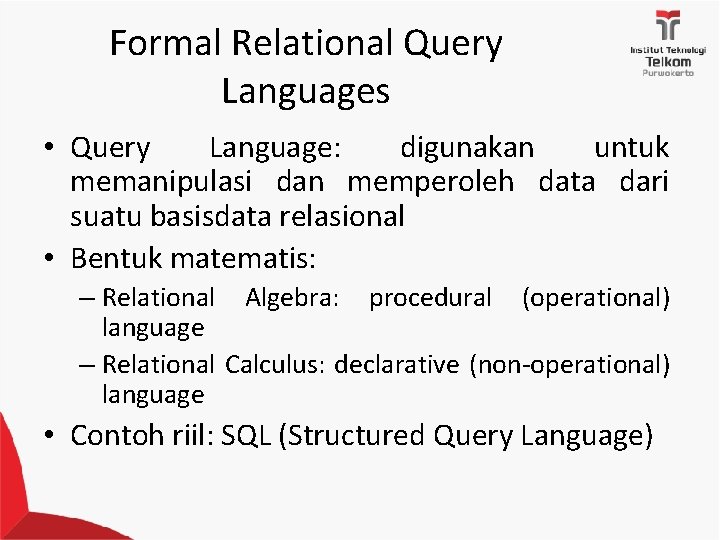 Formal Relational Query Languages

Institut Teknologi Telkom Purwokerto

• Query Language: digunakan untuk memanipulasi dan memperoleh data dari suatu basisdata relasional

• Bentuk matematis:

– Relational Algebra: procedural (operational) language

– Relational Calculus: declarative (non-operational) language

• Contoh riil: SQL (Structured Query Language)